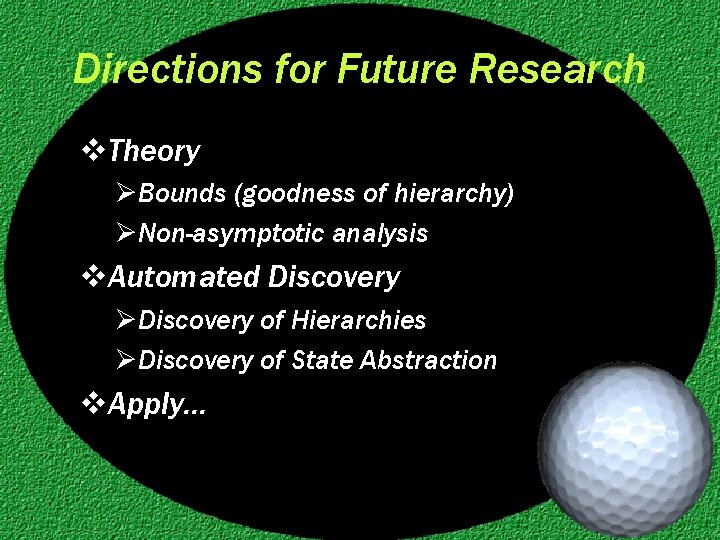 Directions for Future Research

❖Theory
➢Bounds (goodness of hierarchy)
➢Non-asymptotic analysis
❖Automated Discovery
➢Discovery of Hierarchies
➢Discovery of State Abstraction
❖Apply...